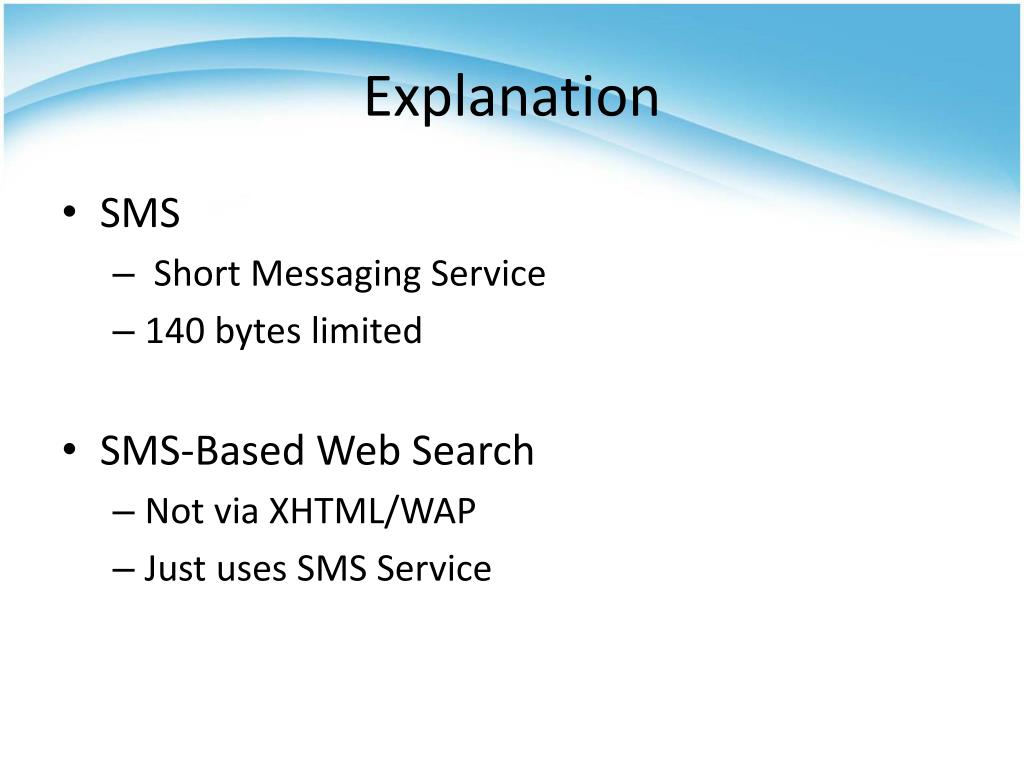 Explanation

• SMS
– Short Messaging Service
– 140 bytes limited

• SMS-Based Web Search
– Not via XHTML/WAP
– Just uses SMS Service